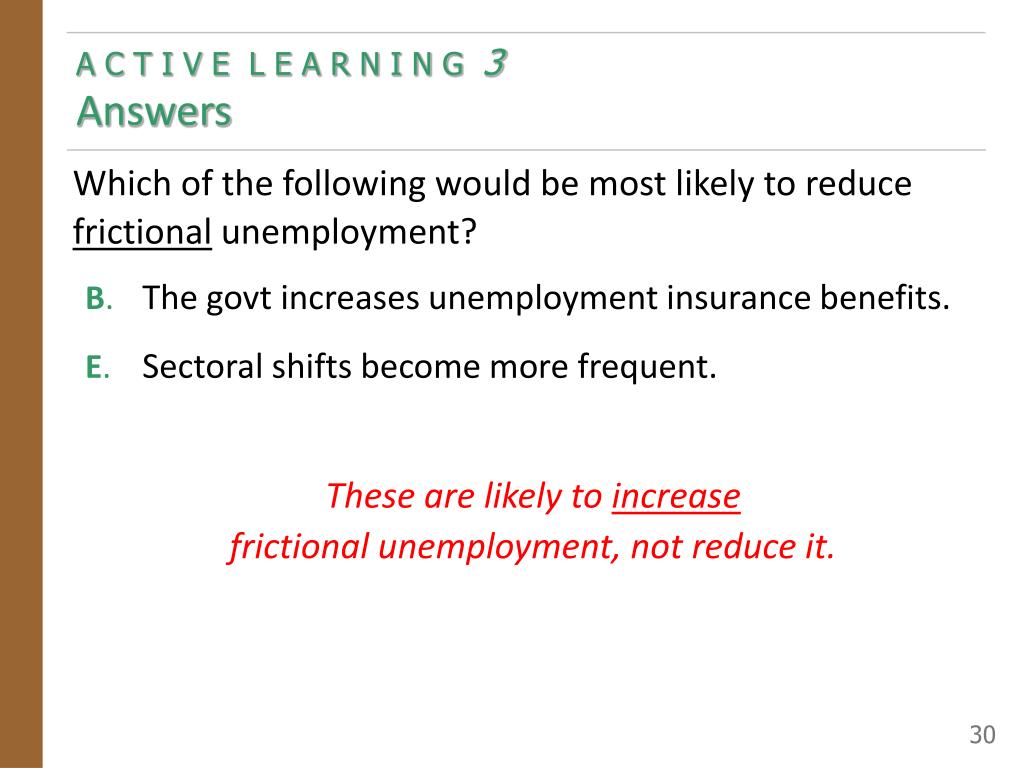 ACTIVE LEARNING 3
Answers

Which of the following would be most likely to reduce frictional unemployment?

B. The govt increases unemployment insurance benefits.

E. Sectoral shifts become more frequent.

These are likely to increase frictional unemployment, not reduce it.

30